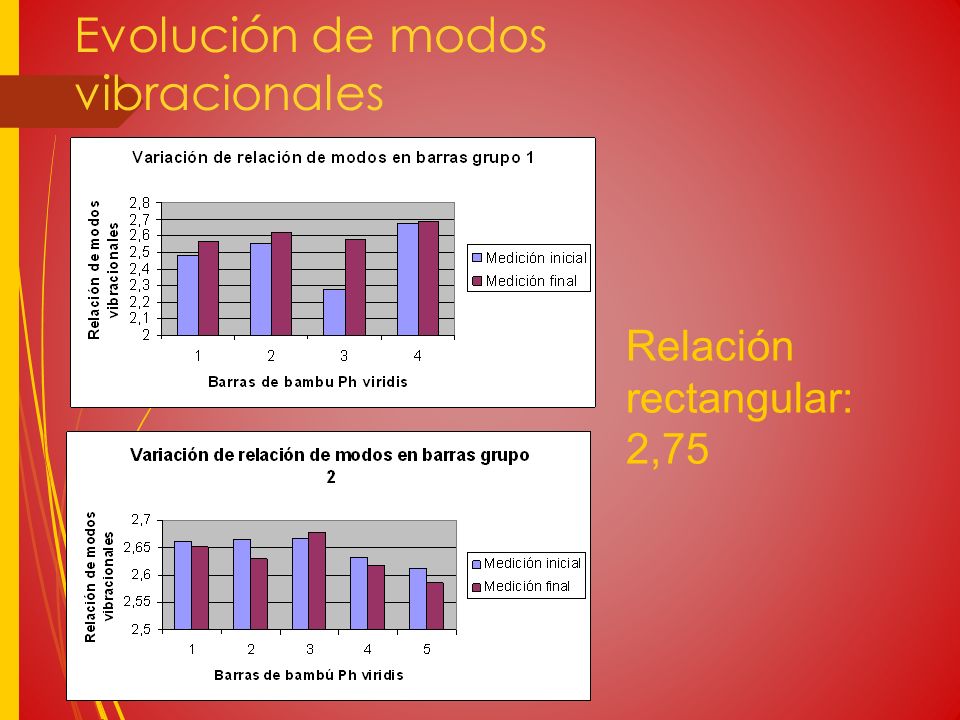 Evolución de modos vibracionales

Variación de relación de modos en barras grupo 1

Relación de modos vibracionales

2,8
2,7
2,6
2,5
2,4
2,3
2,2
2,1
2

1 2 3 4

Barras de bambu Ph viridis

Medición inicial
Medición final

Variación de relación de modos en barras grupo 2

Relación de modos vibracionales

2,7
2,65
2,6
2,55
2,5

1 2 3 4 5

Barras de bambú Ph viridis

Medición inicial
Medición final

Relación rectangular: 2,75